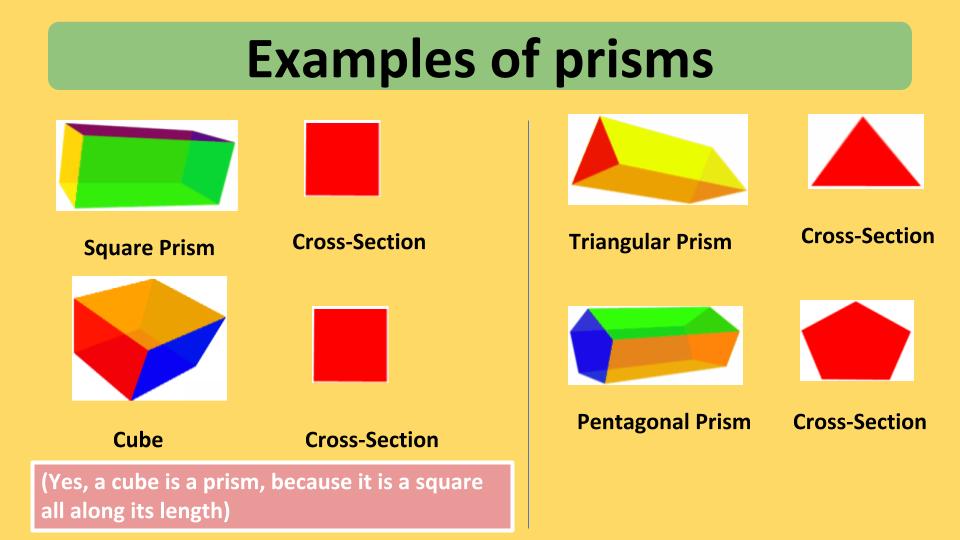 Examples of prisms

Square Prism

Cross-Section

Cube

Cross-Section

(Yes, a cube is a prism, because it is a square all along its length)

Triangular Prism

Cross-Section

Pentagonal Prism

Cross-Section